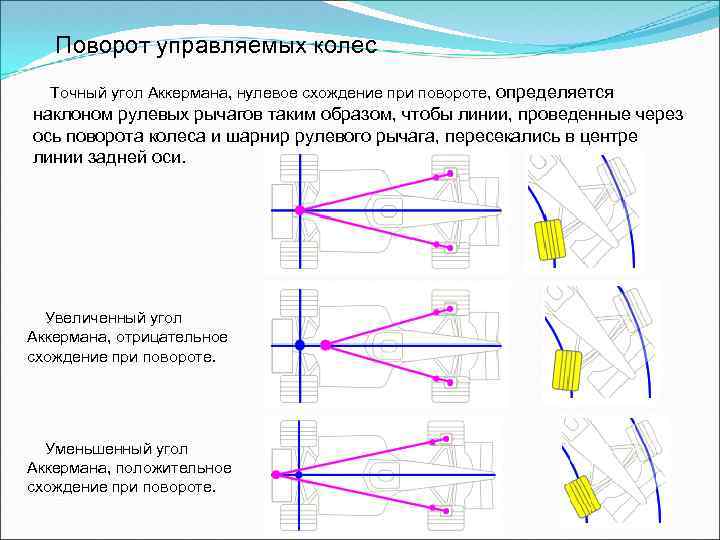 Поворот управляемых колес

Точный угол Аккермана, нулевое схождение при повороте, определяется наклоном рулевых рычагов таким образом, чтобы линии, проведенные через ось поворота колеса и шарнир рулевого рычага, пересекались в центре линии задней оси.

Увеличенный угол Аккермана, отрицательное схождение при повороте.

Уменьшенный угол Аккермана, положительное схождение при повороте.